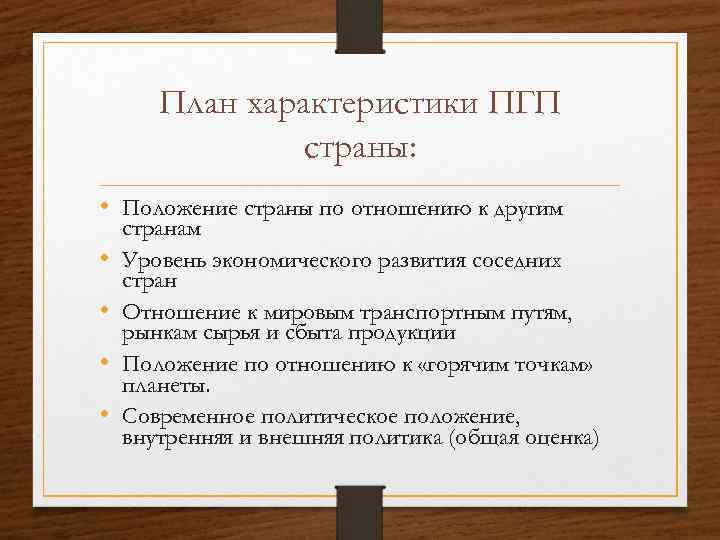 План характеристики ПГП страны:

• Положение страны по отношению к другим странам
• Уровень экономического развития соседних стран
• Отношение к мировым транспортным путям, рынкам сырья и сбыта продукции
• Положение по отношению к «горячим точкам» планеты.
• Современное политическое положение, внутренняя и внешняя политика (общая оценка)